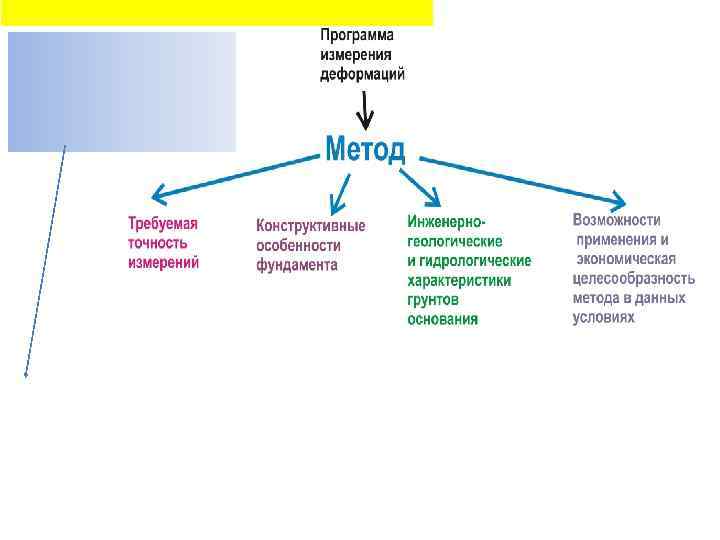 Программа измерения деформаций

Метод

Требуемая точность измерений

Конструктивные особенности фундамента

Инженерно-геологические и гидрологические характеристики грунтов основания

Возможности применения и экономическая целесообразность метода в данных условиях